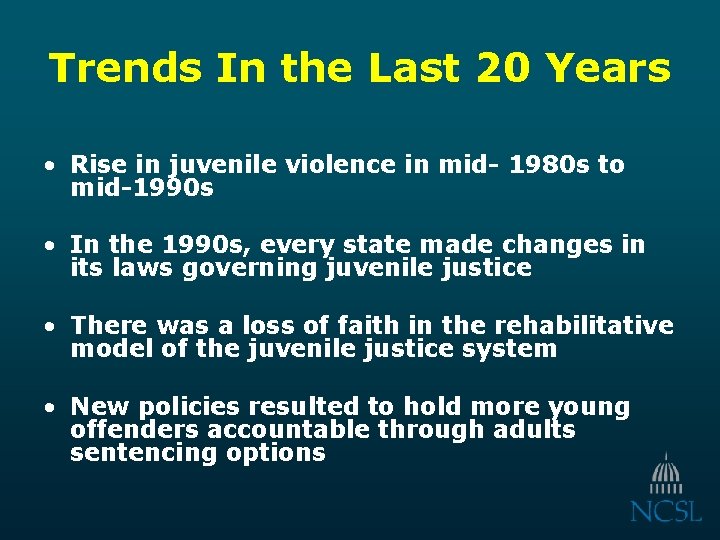 Trends In the Last 20 Years

• Rise in juvenile violence in mid- 1980s to mid-1990s

• In the 1990s, every state made changes in its laws governing juvenile justice

• There was a loss of faith in the rehabilitative model of the juvenile justice system

• New policies resulted to hold more young offenders accountable through adults sentencing options

NCSL